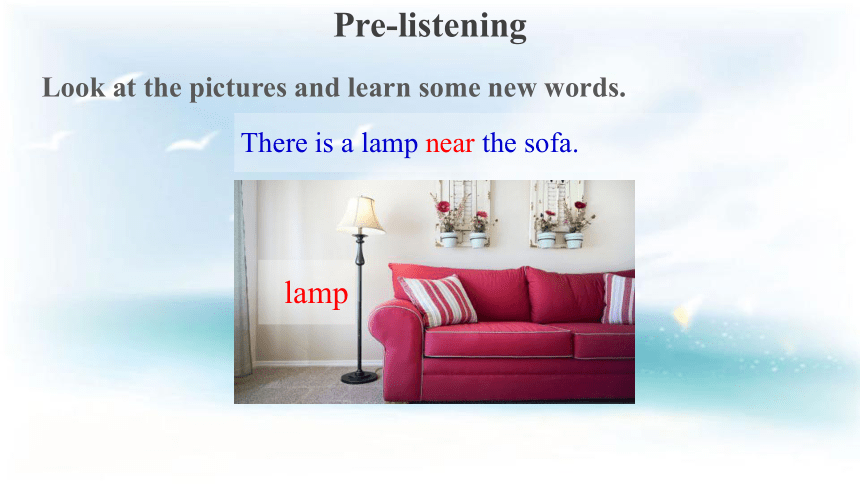 Pre-listening

Look at the pictures and learn some new words.

There is a lamp near the sofa.

lamp